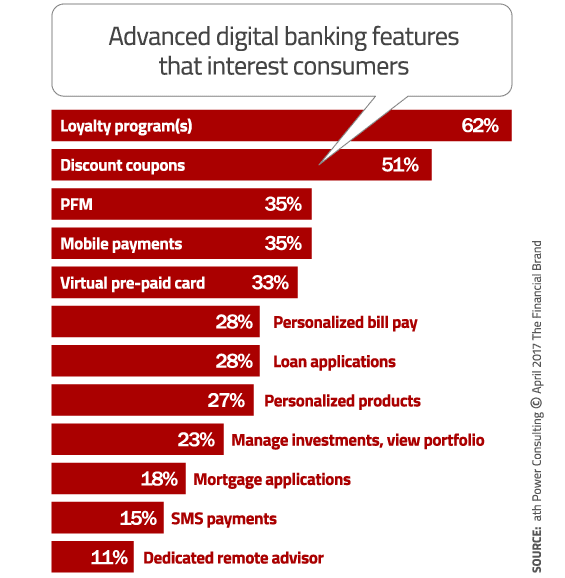 Advanced digital banking features that interest consumers

Loyalty program(s) 62%
Discount coupons 51%
PFM 35%
Mobile payments 35%
Virtual pre-paid card 33%
28% Personalized bill pay
28% Loan applications
27% Personalized products
23% Manage investments, view portfolio
18% Mortgage applications
15% SMS payments
11% Dedicated remote advisor

SOURCE: ath Power Consulting © April 2017 The Financial Brand